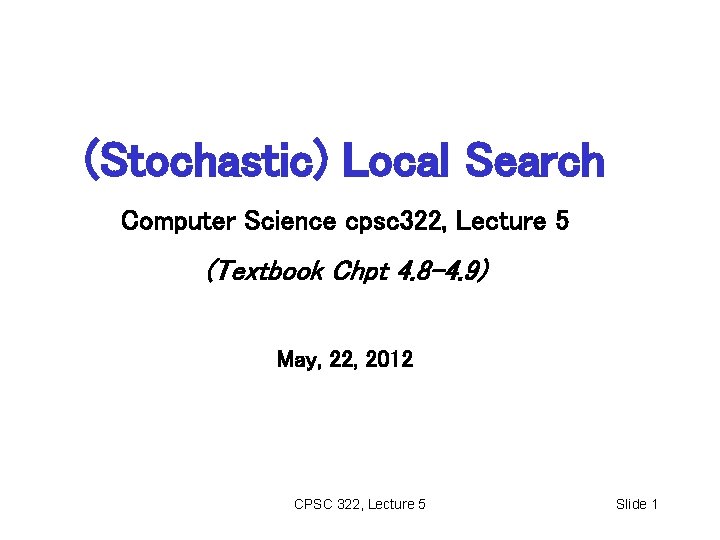 (Stochastic) Local Search

Computer Science cpsc322, Lecture 5

(Textbook Chpt 4.8-4.9)

May, 22, 2012

CPSC 322, Lecture 5

Slide 1